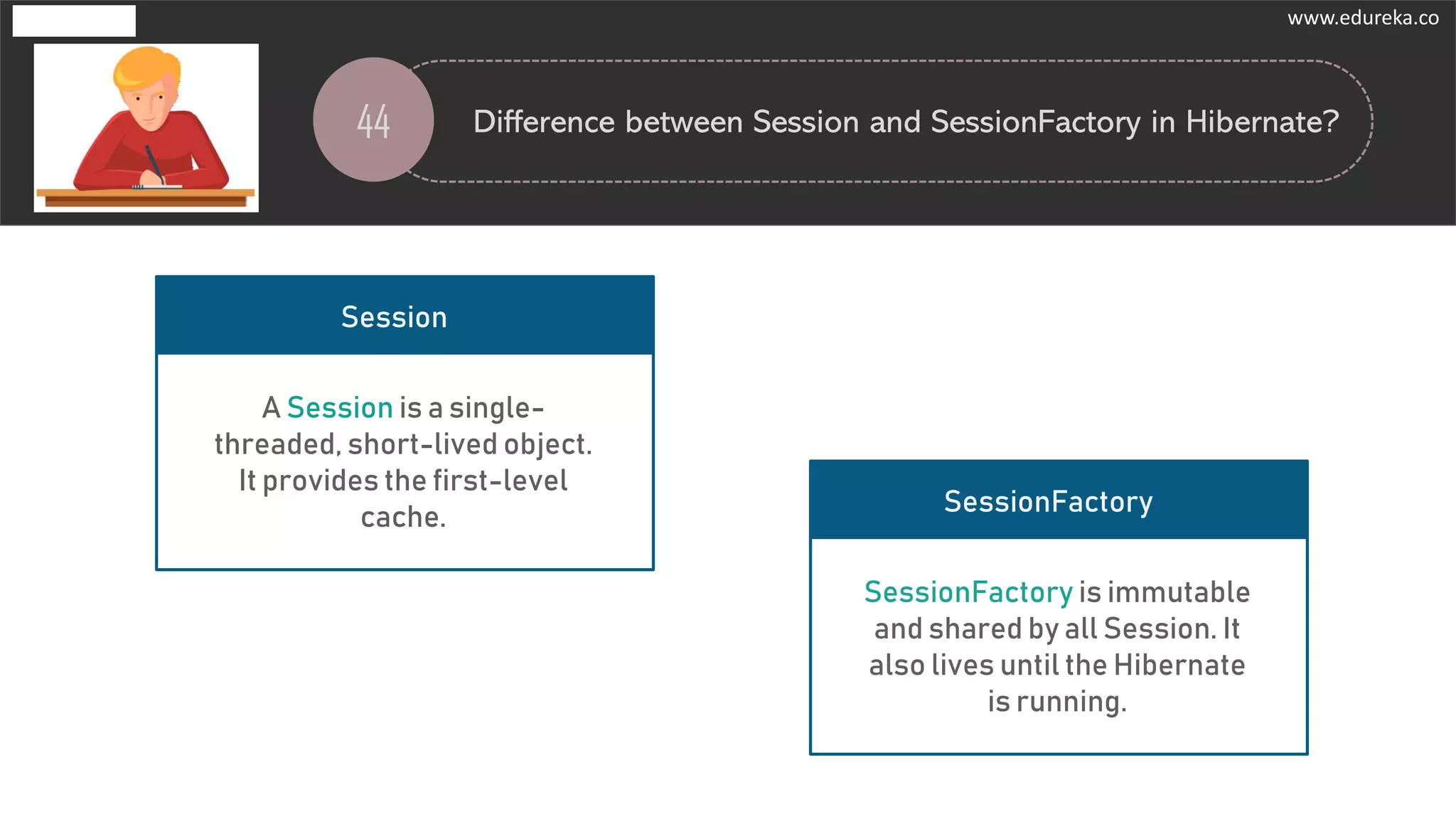 www.edureka.co

44

Difference between Session and SessionFactory in Hibernate?

Session

A Session is a single-threaded, short-lived object. It provides the first-level cache.

SessionFactory

SessionFactory is immutable and shared by all Session. It also lives until the Hibernate is running.